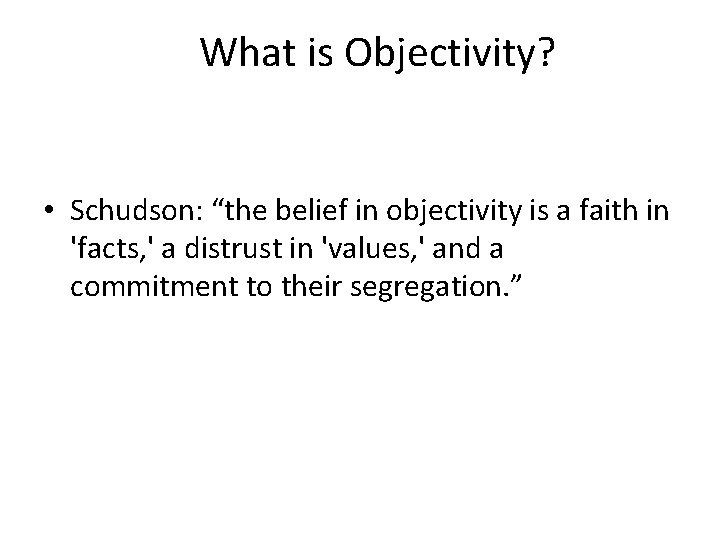 What is Objectivity?

• Schudson: “the belief in objectivity is a faith in 'facts,' a distrust in 'values,' and a commitment to their segregation.”